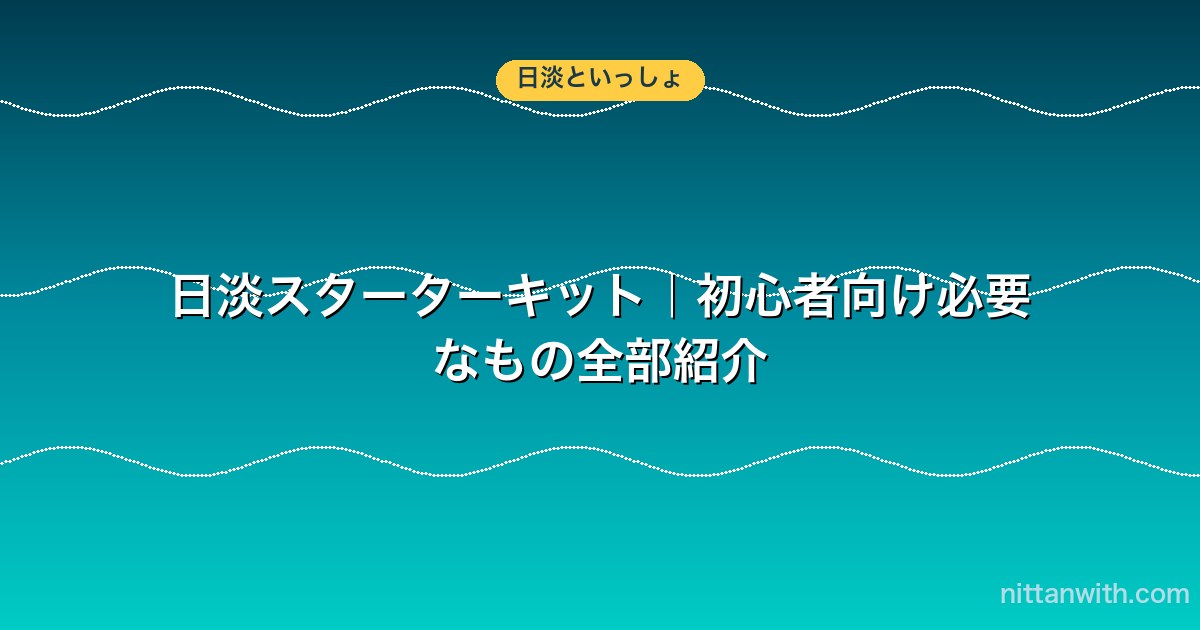 日淡といっしょ

日淡スターターキット｜初心者向け必要なもの全部紹介

nittanwith.com